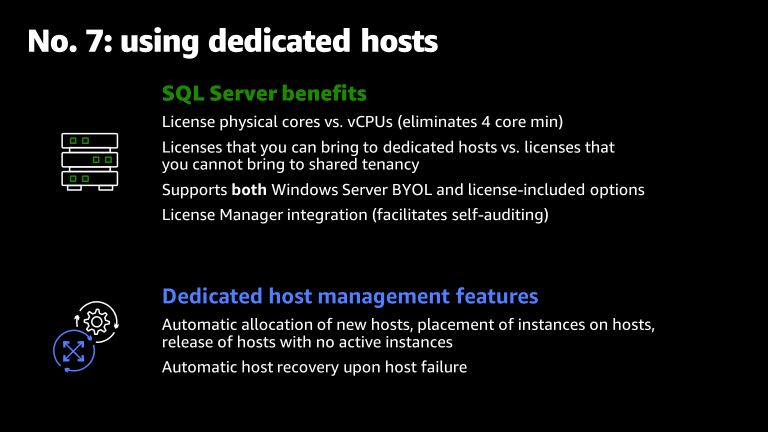 No. 7: using dedicated hosts

SQL Server benefits

License physical cores vs. vCPUs (eliminates 4 core min)

Licenses that you can bring to dedicated hosts vs. licenses that you cannot bring to shared tenancy

Supports both Windows Server BYOL and license-included options

License Manager integration (facilitates self-auditing)

Dedicated host management features

Automatic allocation of new hosts, placement of instances on hosts, release of hosts with no active instances

Automatic host recovery upon host failure